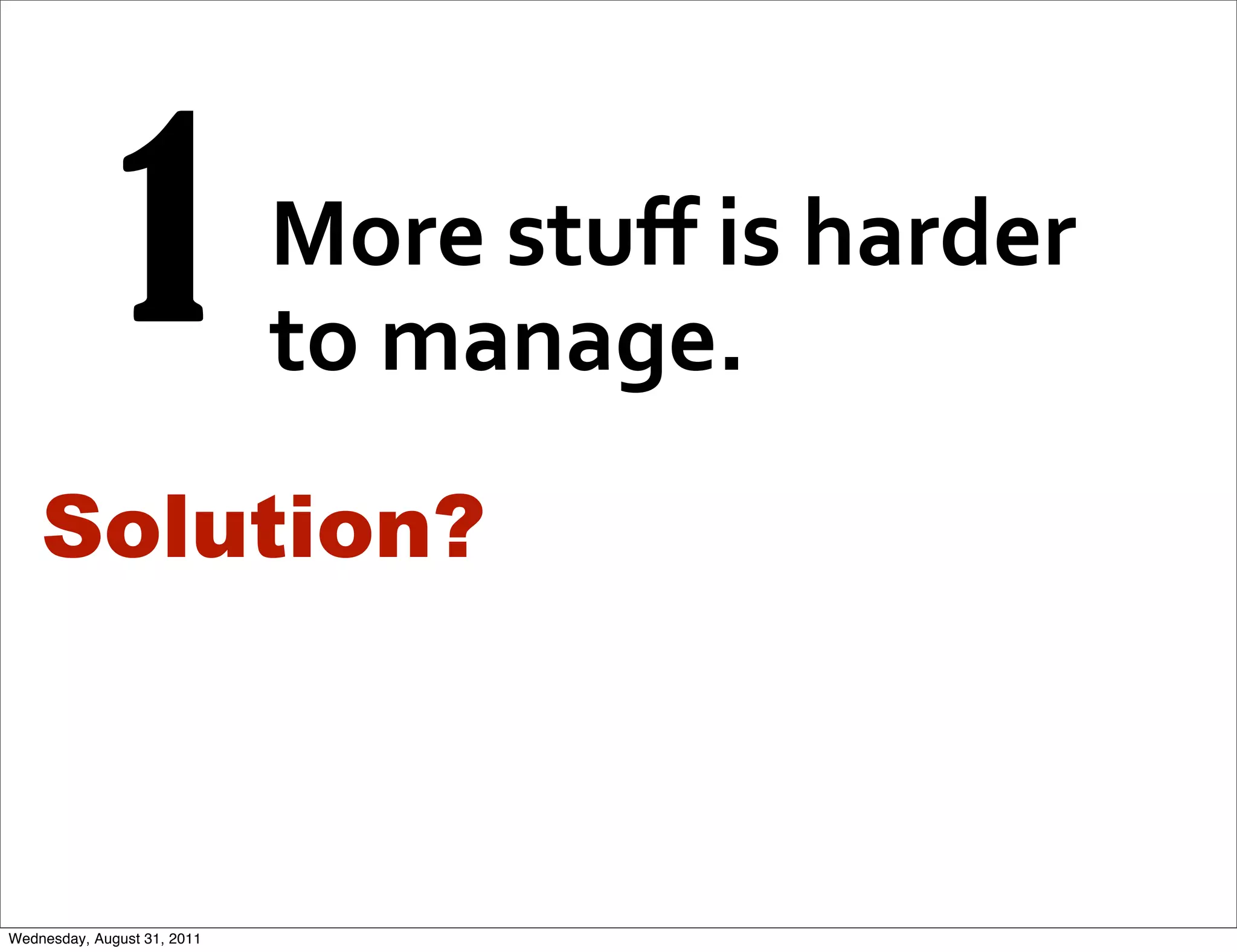 1 More stuff is harder to manage.

Solution?

Wednesday, August 31, 2011